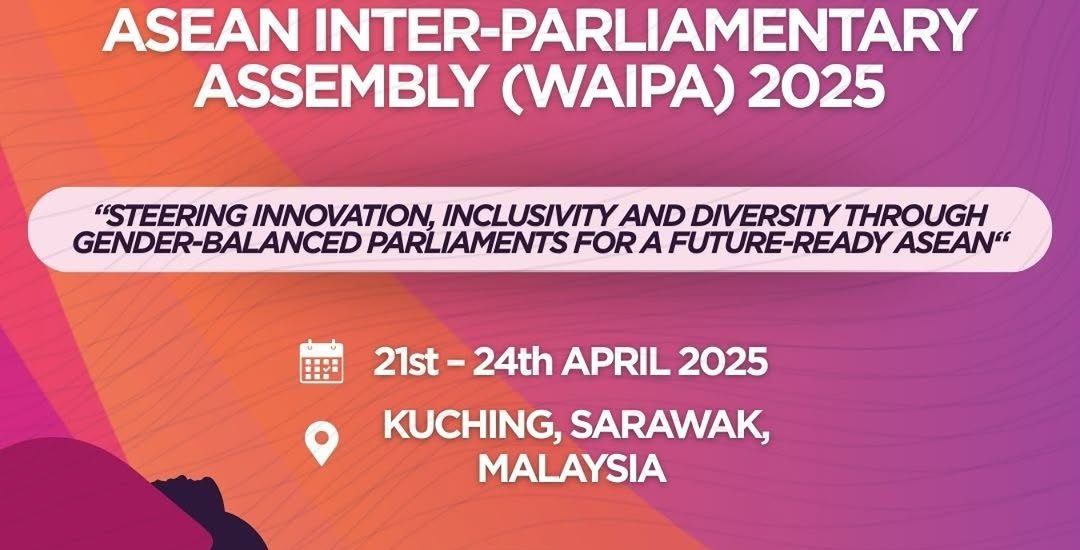 ASEAN INTER-PARLIAMENTARY ASSEMBLY (WAIPA) 2025

“STEERING INNOVATION, INCLUSIVITY AND DIVERSITY THROUGH GENDER-BALANCED PARLIAMENTS FOR A FUTURE-READY ASEAN“

21st – 24th APRIL 2025

KUCHING, SARAWAK, MALAYSIA